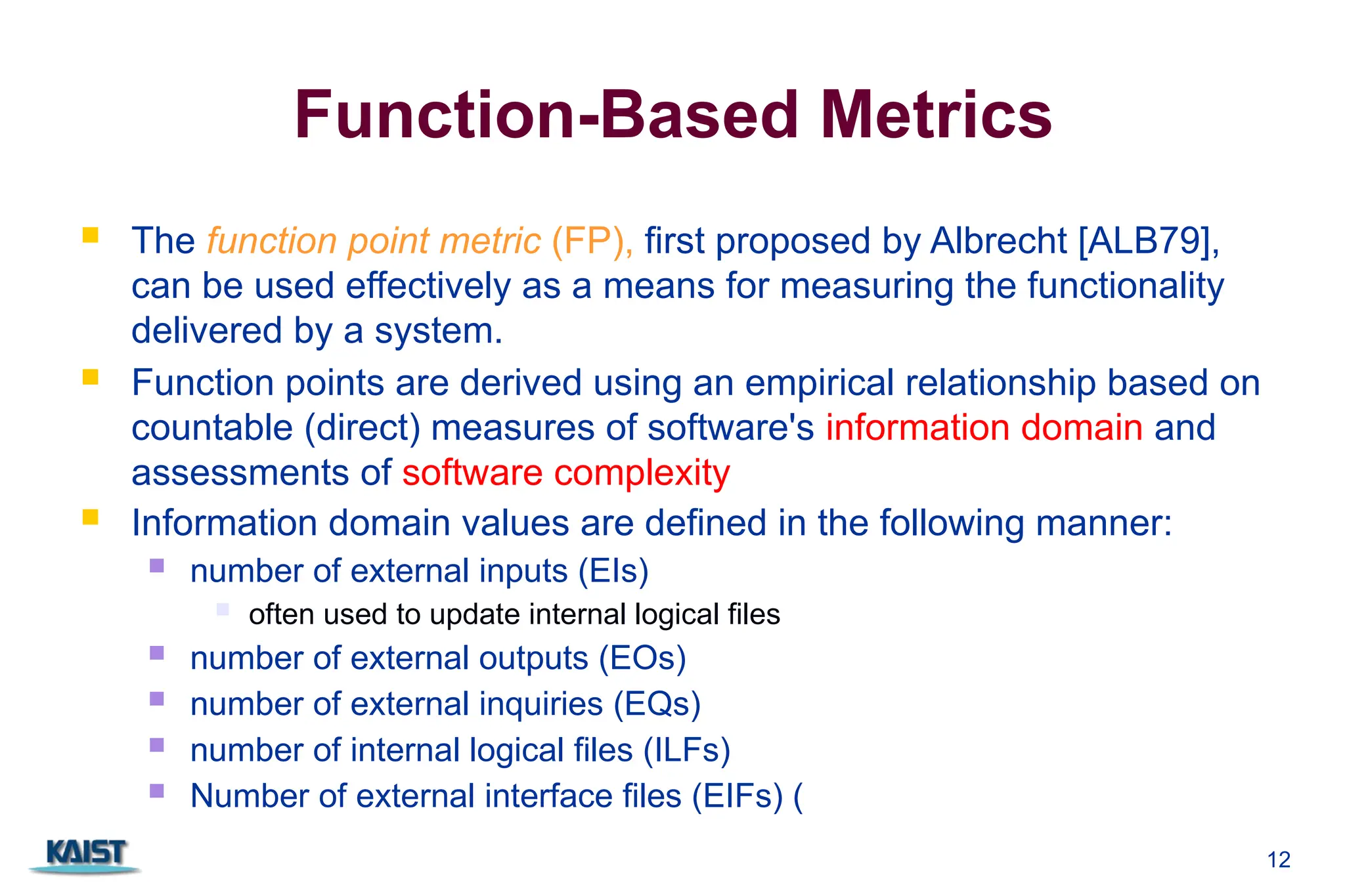 Function-Based Metrics

The function point metric (FP), first proposed by Albrecht [ALB79], can be used effectively as a means for measuring the functionality delivered by a system.

Function points are derived using an empirical relationship based on countable (direct) measures of software's information domain and assessments of software complexity

Information domain values are defined in the following manner:

number of external inputs (EIs)

often used to update internal logical files

number of external outputs (EOs)

number of external inquiries (EQs)

number of internal logical files (ILFs)

Number of external interface files (EIFs) (

KAIST

12